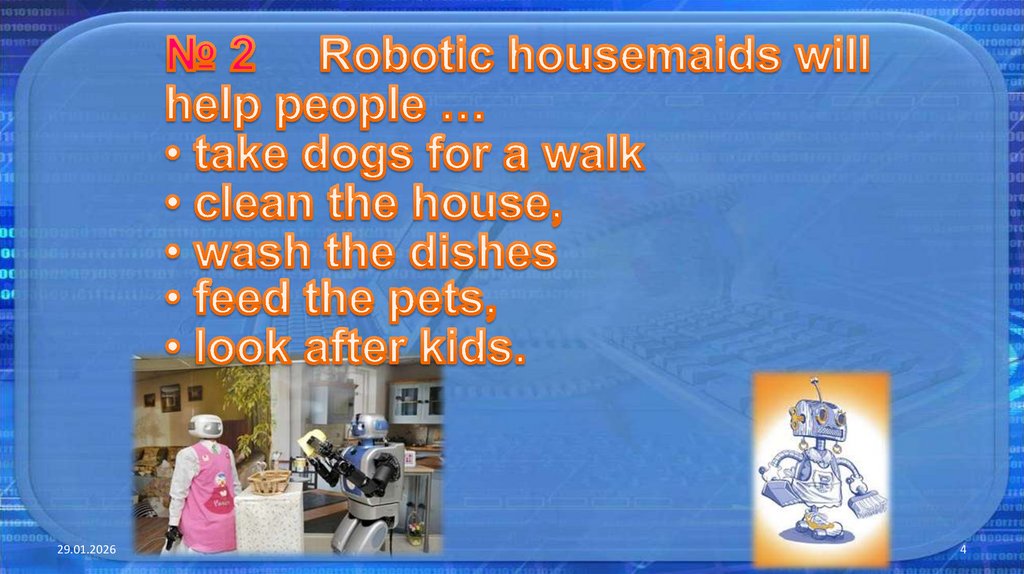 № 2 Robotic housemaids will help people …
• take dogs for a walk
• clean the house,
• wash the dishes
• feed the pets,
• look after kids.

29.01.2026

4